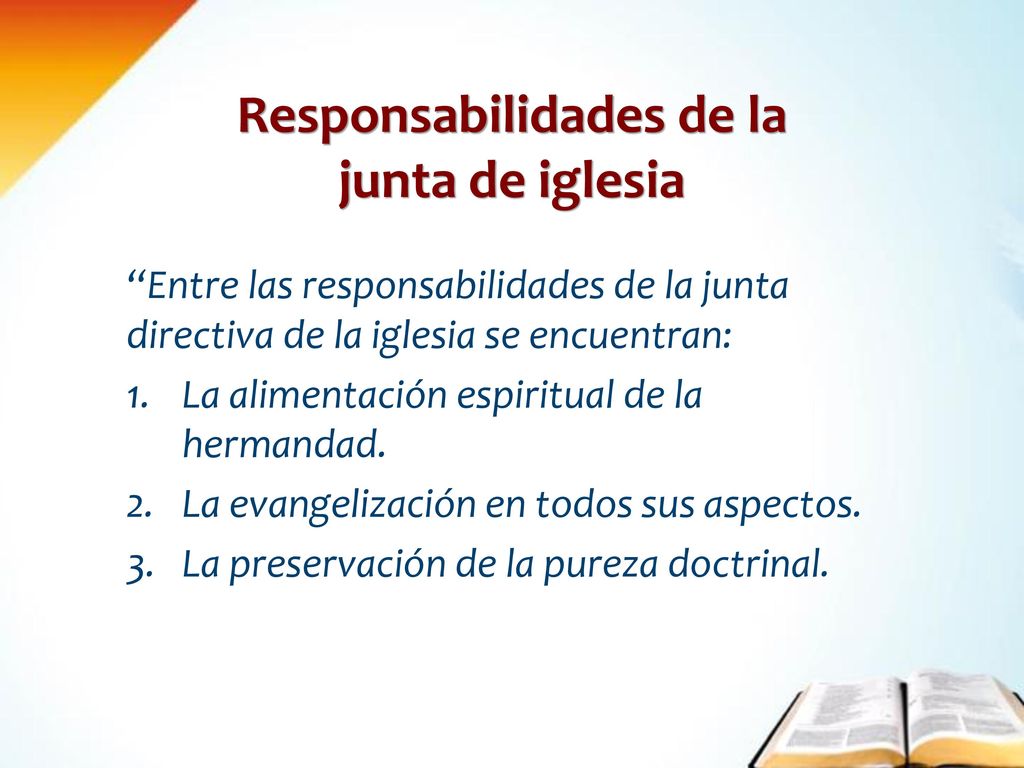 Responsabilidades de la junta de iglesia

“Entre las responsabilidades de la junta directiva de la iglesia se encuentran:

1. La alimentación espiritual de la hermandad.
2. La evangelización en todos sus aspectos.
3. La preservación de la pureza doctrinal.